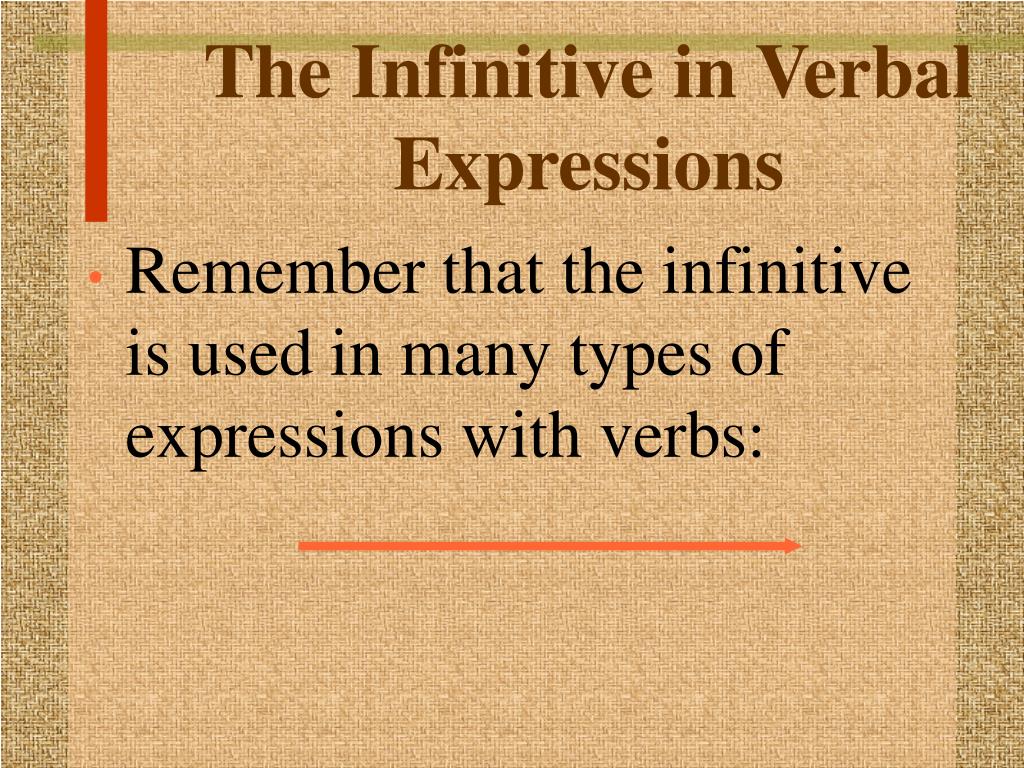 The Infinitive in Verbal Expressions

• Remember that the infinitive is used in many types of expressions with verbs: